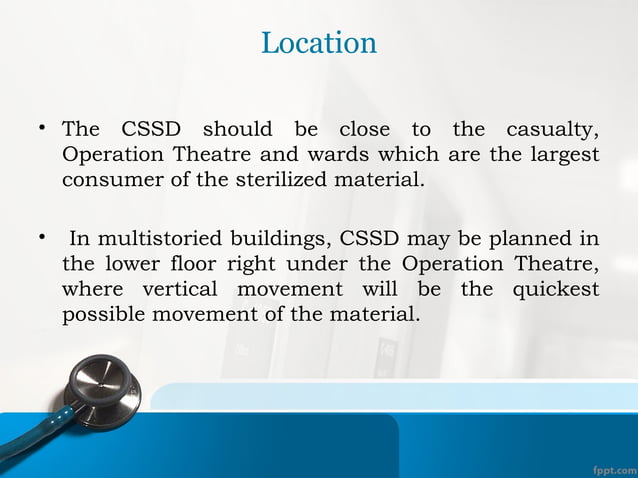 Location

• The CSSD should be close to the casualty, Operation Theatre and wards which are the largest consumer of the sterilized material.

• In multistoried buildings, CSSD may be planned in the lower floor right under the Operation Theatre, where vertical movement will be the quickest possible movement of the material.

fppt.com